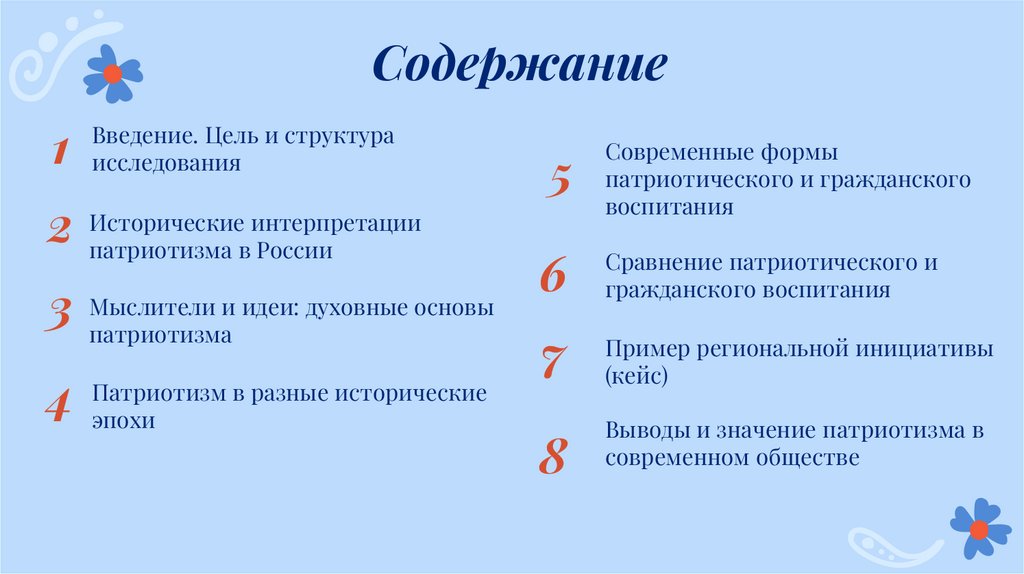 Содержание

1 Введение. Цель и структура исследования

2 Исторические интерпретации патриотизма в России

3 Мыслители и идеи: духовные основы патриотизма

4 Патриотизм в разные исторические эпохи

5 Современные формы патриотического и гражданского воспитания

6 Сравнение патриотического и гражданского воспитания

7 Пример региональной инициативы (кейс)

8 Выводы и значение патриотизма в современном обществе